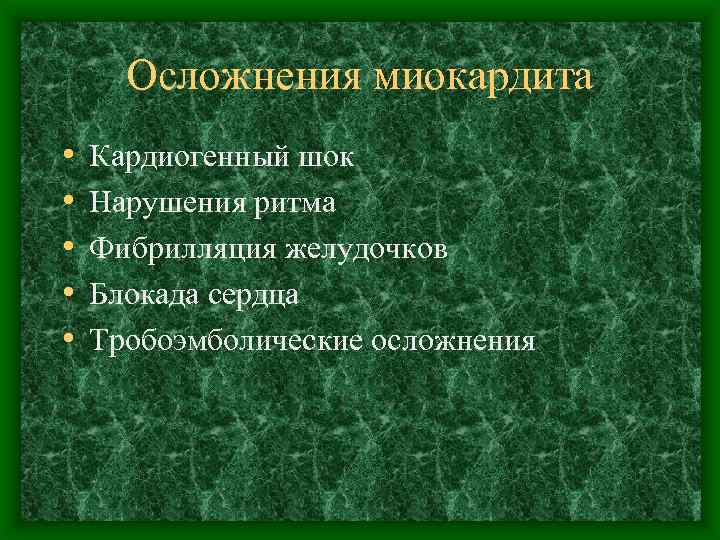 Осложнения миокардита

• Кардиогенный шок
• Нарушения ритма
• Фибрилляция желудочков
• Блокада сердца
• Тробоэмболические осложнения